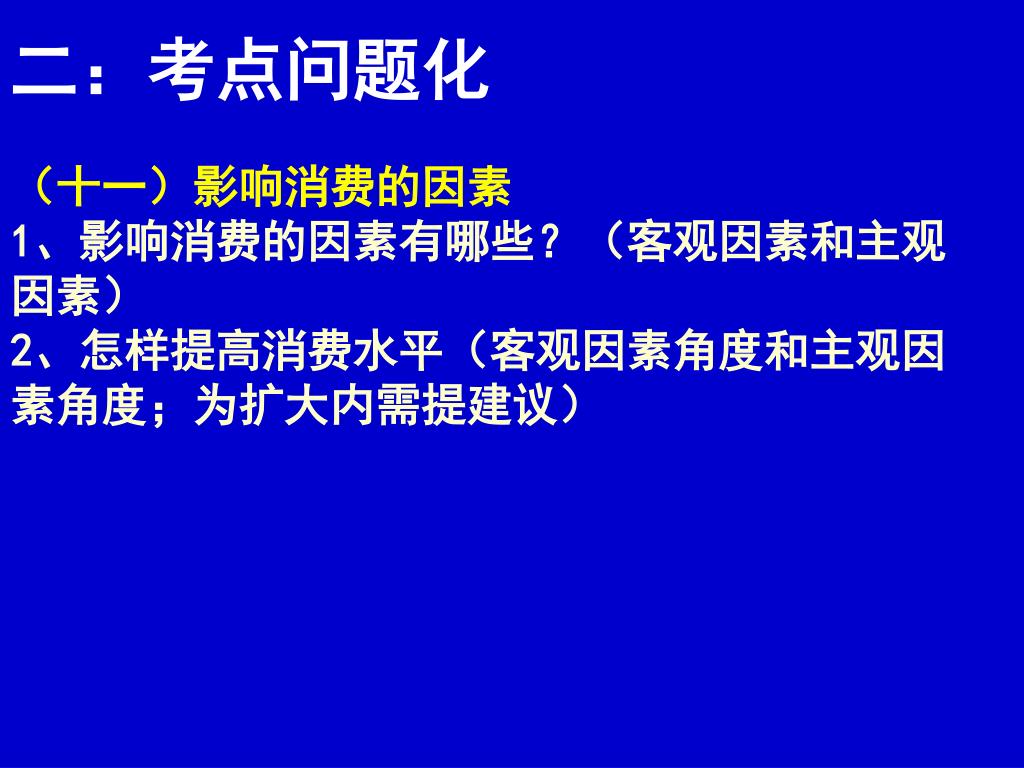 二：考点问题化

（十一）影响消费的因素
1、影响消费的因素有哪些？（客观因素和主观因素）
2、怎样提高消费水平（客观因素角度和主观因素角度；为扩大内需提建议）